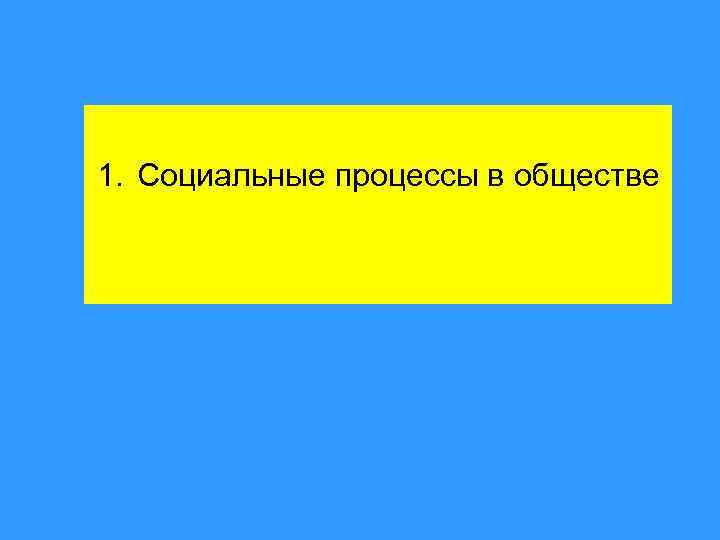 1. Социальные процессы в обществе